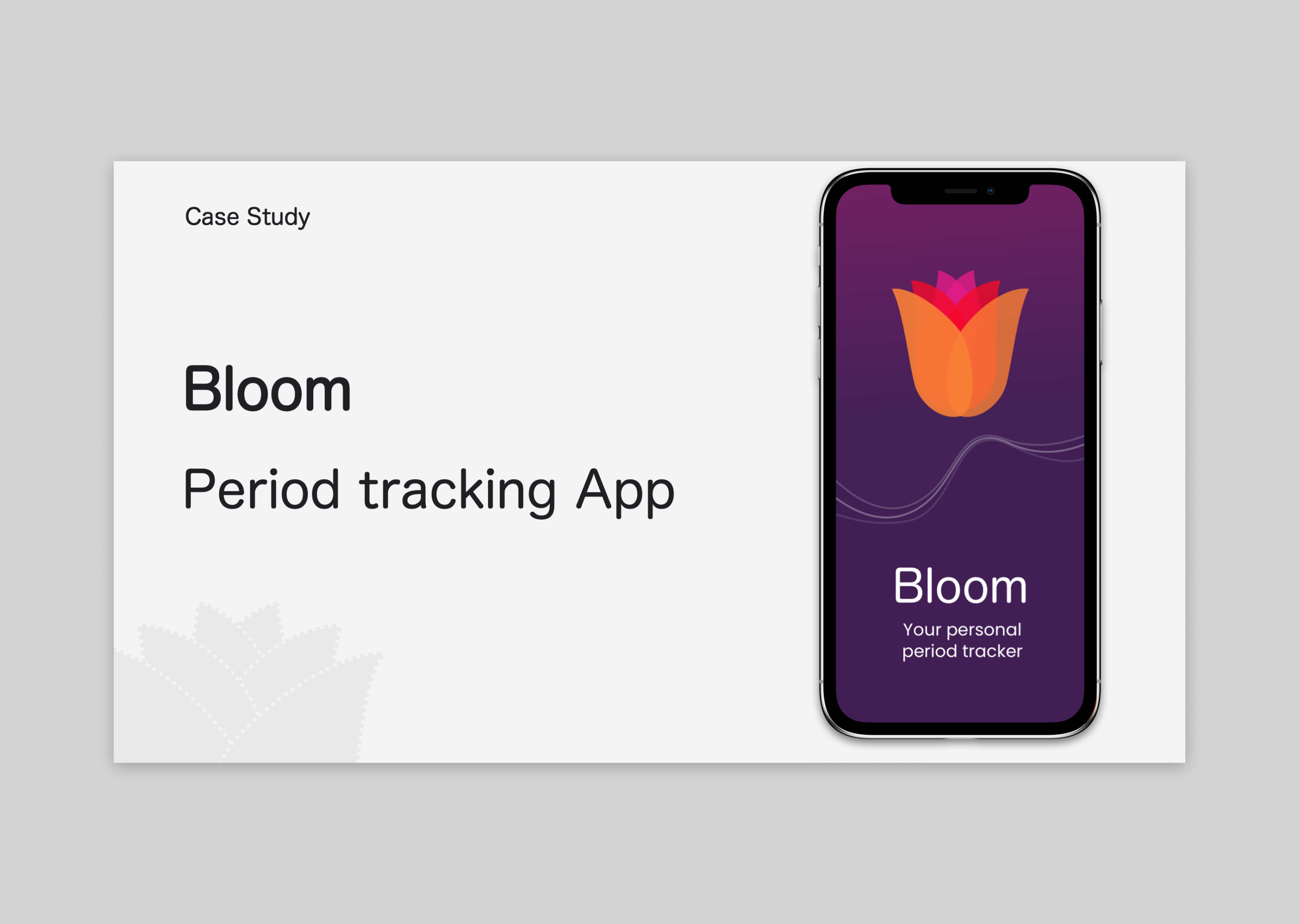 Case Study

Bloom

Period tracking App

Bloom

Your personal period tracker